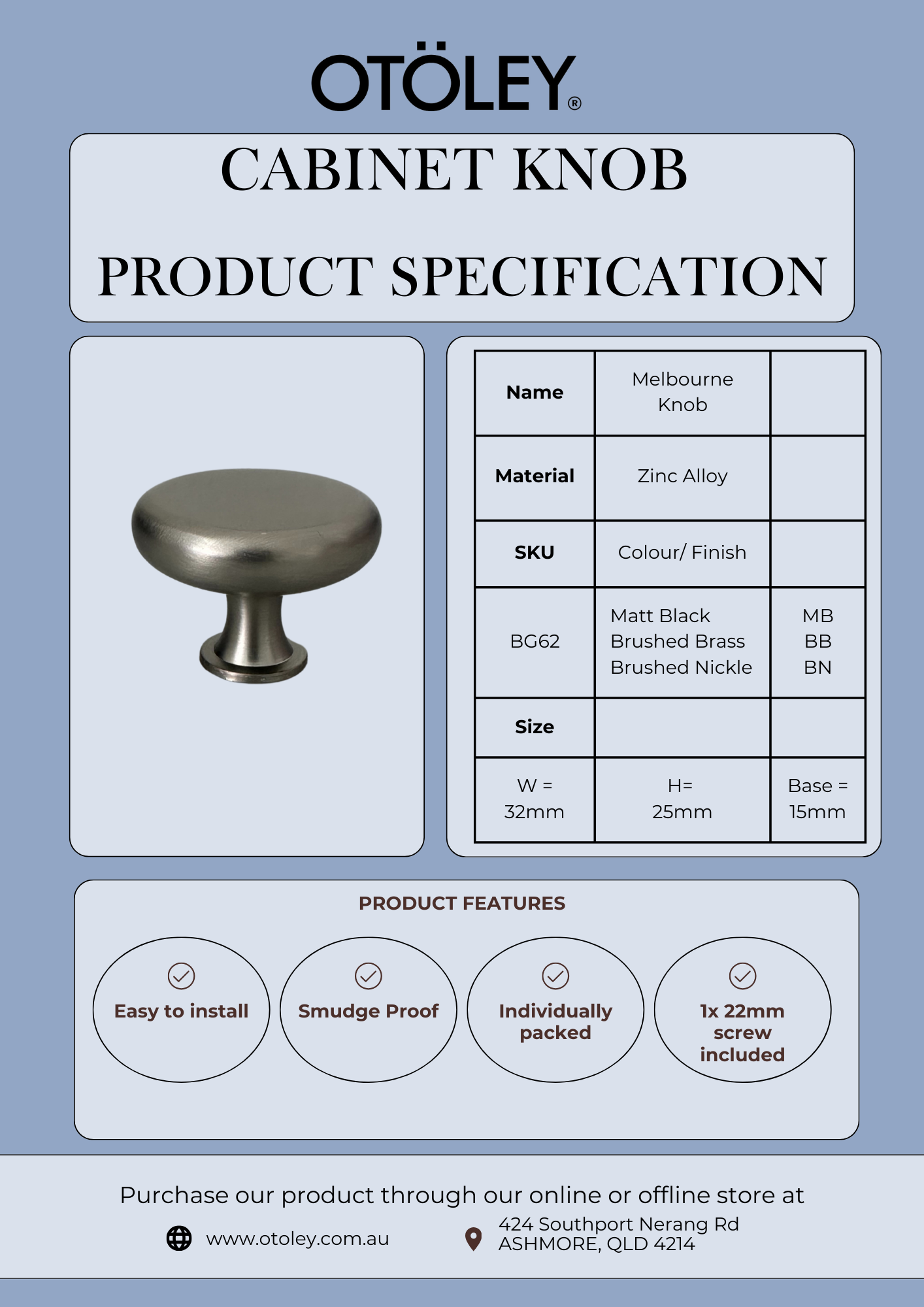 OTÖLEY®

CABINET KNOB

PRODUCT SPECIFICATION

| Name | Melbourne Knob | |
|---|---|---|
| Material | Zinc Alloy | |
| SKU | Colour/ Finish | |
| BG62 | Matt Black Brushed Brass Brushed Nickle | MB BB BN |
| Size | | |
| W = 32mm | H= 25mm | Base = 15mm |

PRODUCT FEATURES

Easy to install

Smudge Proof

Individually packed

1x 22mm screw included

Purchase our product through our online or offline store at

www.otoley.com.au

424 Southport Nerang Rd
ASHMORE, QLD 4214